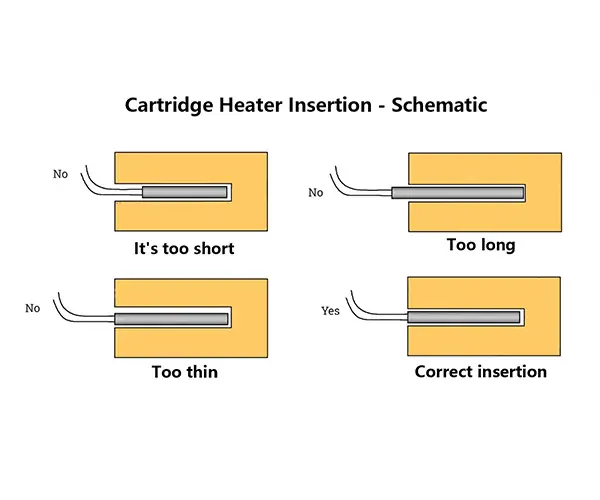 Cartridge Heater Insertion - Schematic

No

It's too short

No

Too long

No

Too thin

Yes

Correct insertion